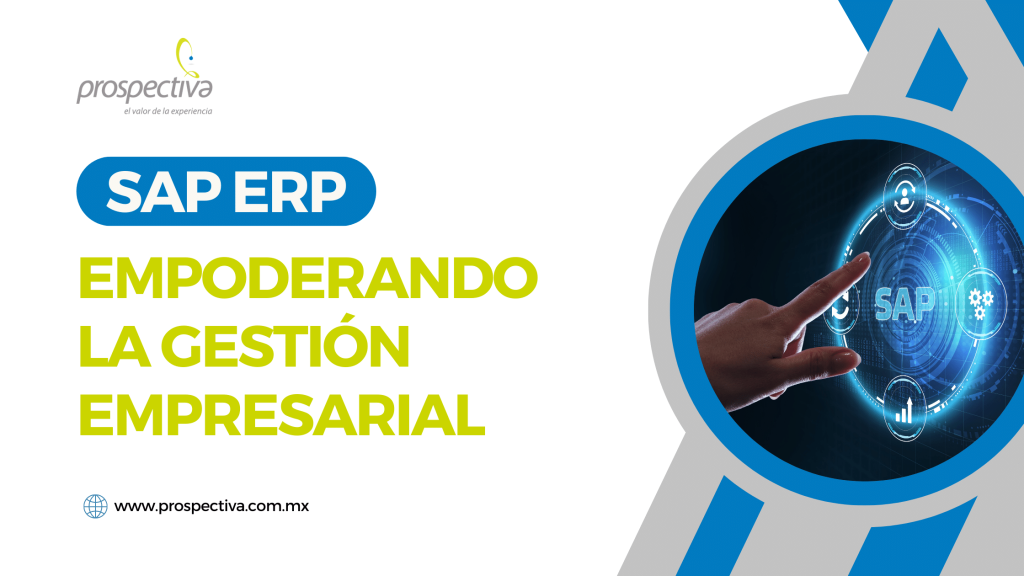 prospectiva
el valor de la experiencia

SAP ERP

EMPODERANDO LA GESTIÓN EMPRESARIAL

SAP

www.prospectiva.com.mx